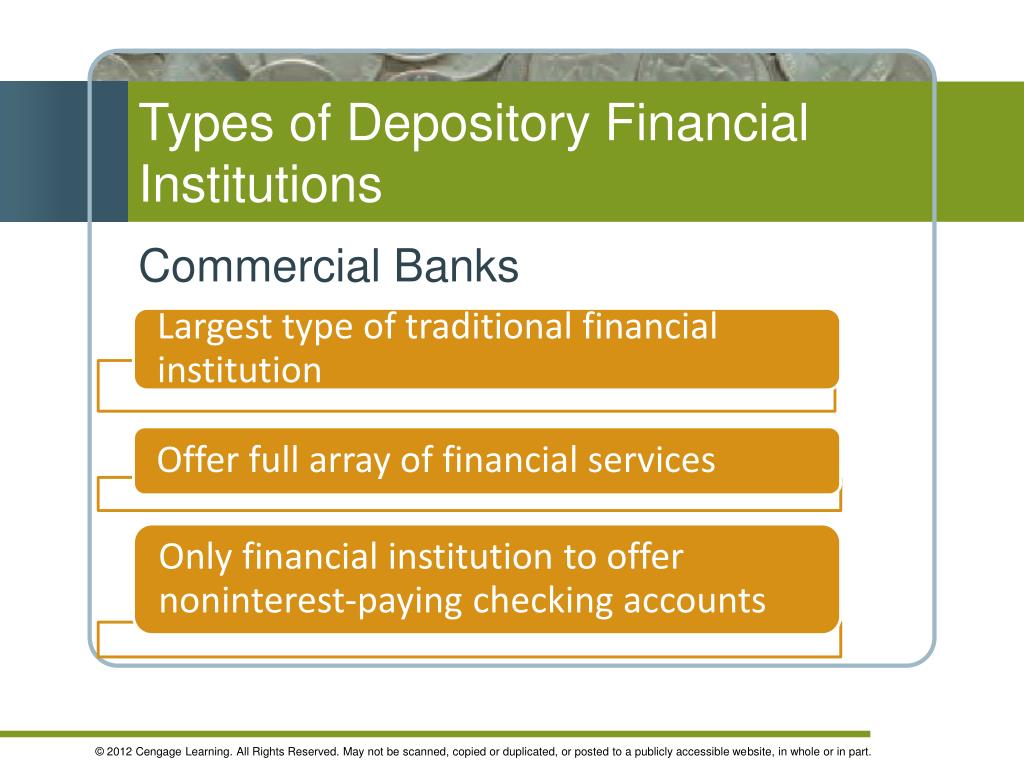 Types of Depository Financial Institutions

Commercial Banks

Largest type of traditional financial institution

Offer full array of financial services

Only financial institution to offer noninterest-paying checking accounts

© 2012 Cengage Learning. All Rights Reserved. May not be scanned, copied or duplicated, or posted to a publicly accessible website, in whole or in part.